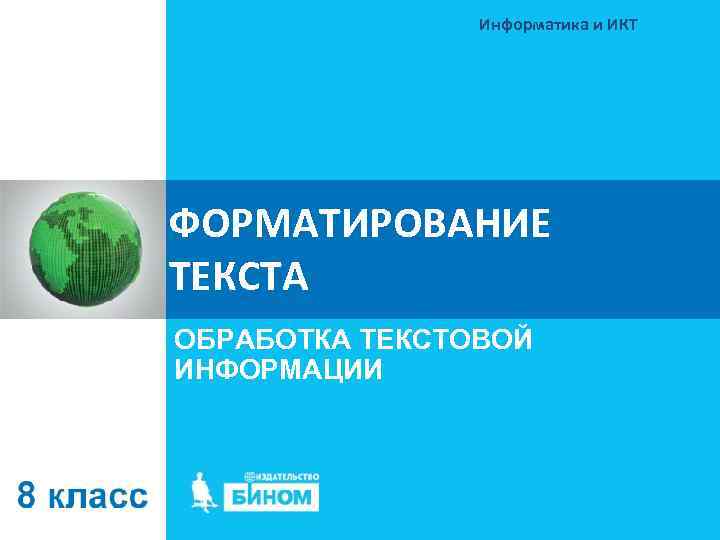 Информатика и ИКТ

ФОРМАТИРОВАНИЕ ТЕКСТА

ОБРАБОТКА ТЕКСТОВОЙ ИНФОРМАЦИИ

8 класс

ИЗДАТЕЛЬСТВО
БИНОМ